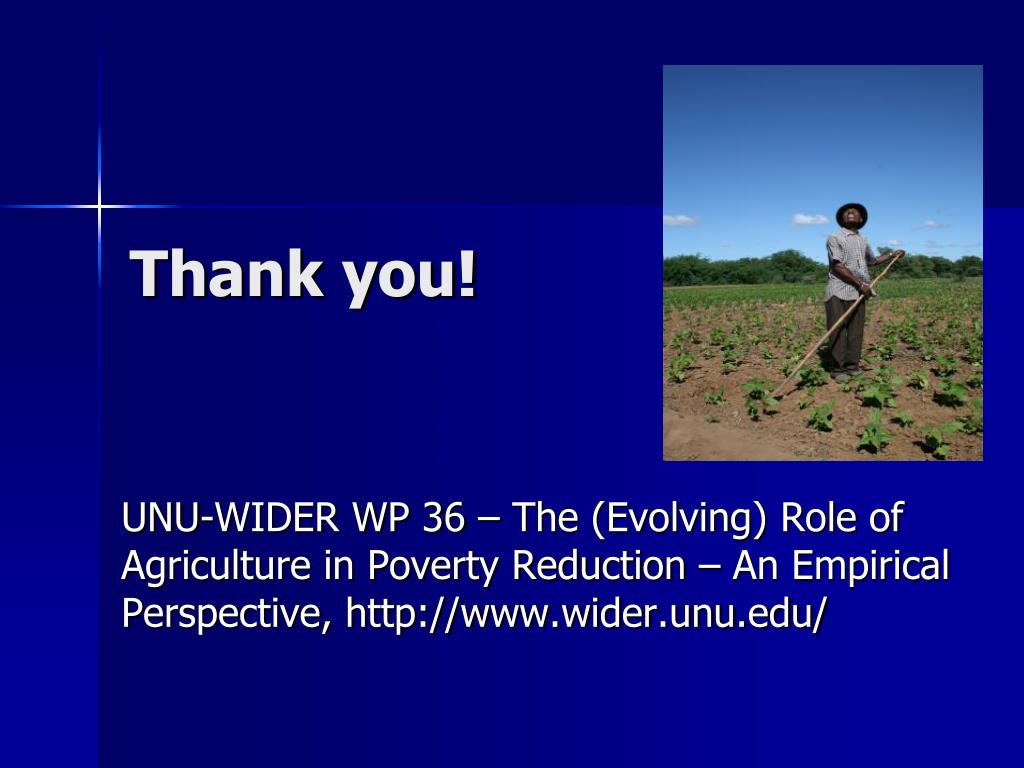 Thank you!

UNU-WIDER WP 36 – The (Evolving) Role of Agriculture in Poverty Reduction – An Empirical Perspective, http://www.wider.unu.edu/